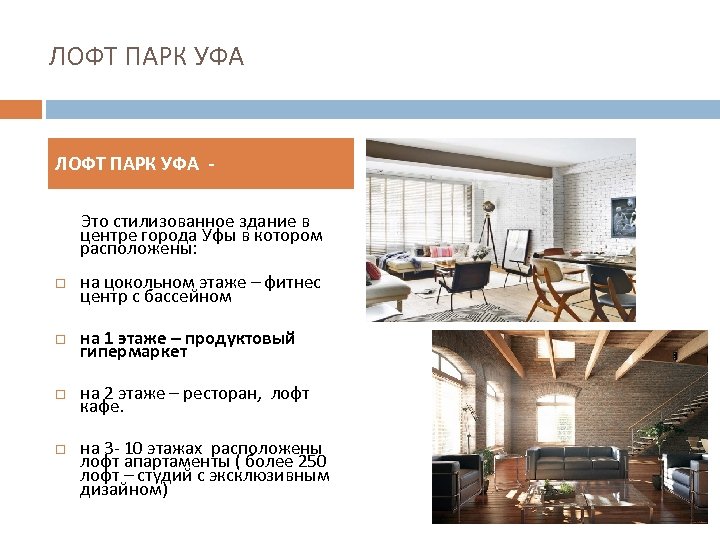 ЛОФТ ПАРК УФА

ЛОФТ ПАРК УФА -

Это стилизованное здание в центре города Уфы в котором расположены:

□ на цокольном этаже – фитнес центр с бассейном

□ на 1 этаже – продуктовый гипермаркет

□ на 2 этаже – ресторан, лофт кафе.

□ на 3- 10 этажах расположены лофт апартаменты ( более 250 лофт – студий с эксклюзивным дизайном)